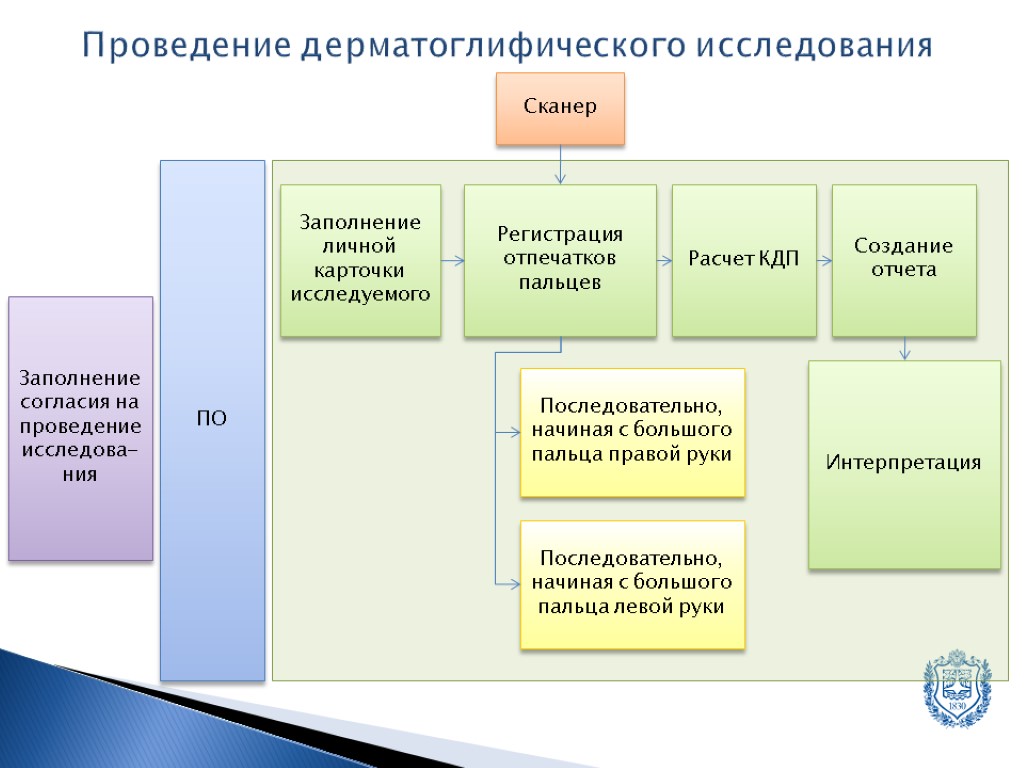 Проведение дерматоглифического исследования

Сканер

Заполнение согласия на проведение исследования

ПО

Заполнение личной карточки исследуемого

Регистрация отпечатков пальцев

Расчет КДП

Создание отчета

Последовательно, начиная с большого пальца правой руки

Последовательно, начиная с большого пальца левой руки

Интерпретация

1830